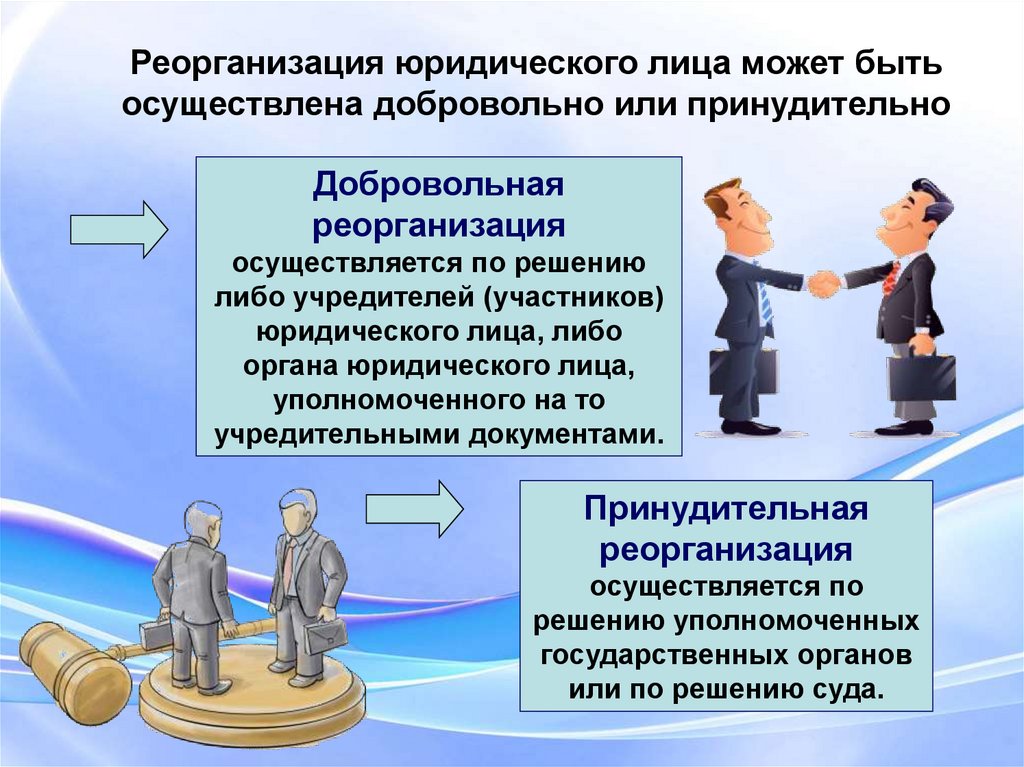 Реорганизация юридического лица может быть осуществлена добровольно или принудительно

Добровольная реорганизация
осуществляется по решению либо учредителей (участников) юридического лица, либо органа юридического лица, уполномоченного на то учредительными документами.

Принудительная реорганизация
осуществляется по решению уполномоченных государственных органов или по решению суда.